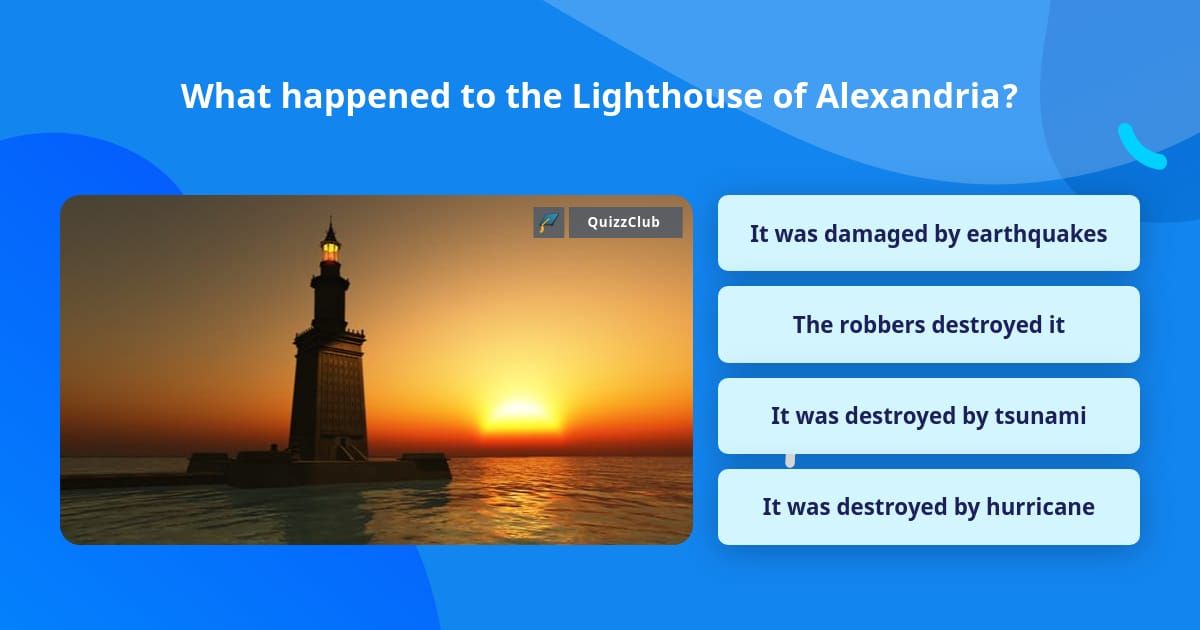 What happened to the Lighthouse of Alexandria?

QuizzClub

It was damaged by earthquakes

The robbers destroyed it

It was destroyed by tsunami

It was destroyed by hurricane